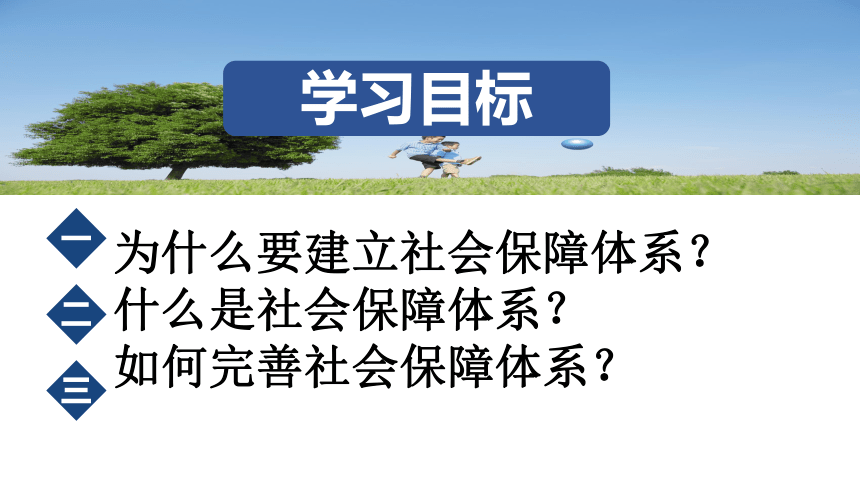 学习目标

一 为什么要建立社会保障体系？
二 什么是社会保障体系？
三 如何完善社会保障体系？